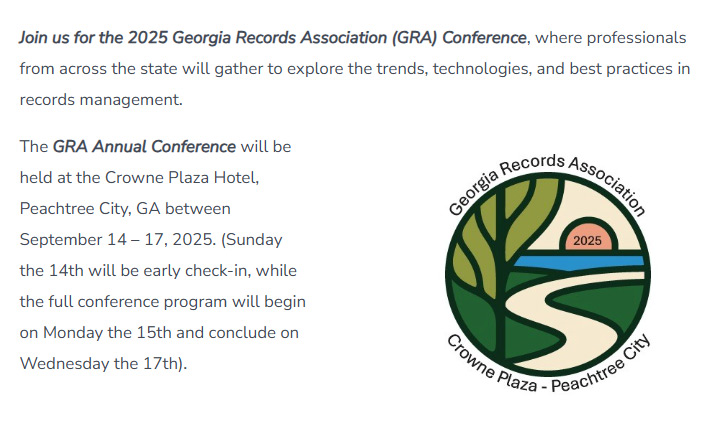 Join us for the 2025 Georgia Records Association (GRA) Conference, where professionals from across the state will gather to explore the trends, technologies, and best practices in records management.

The GRA Annual Conference will be held at the Crowne Plaza Hotel, Peachtree City, GA between September 14 – 17, 2025. (Sunday the 14th will be early check-in, while the full conference program will begin on Monday the 15th and conclude on Wednesday the 17th).

Georgia Records Association
2025
Crowne Plaza - Peachtree City